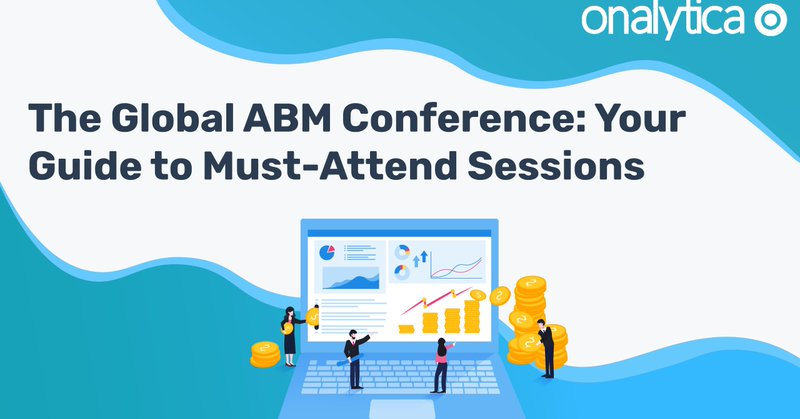 onalytica

The Global ABM Conference: Your Guide to Must-Attend Sessions